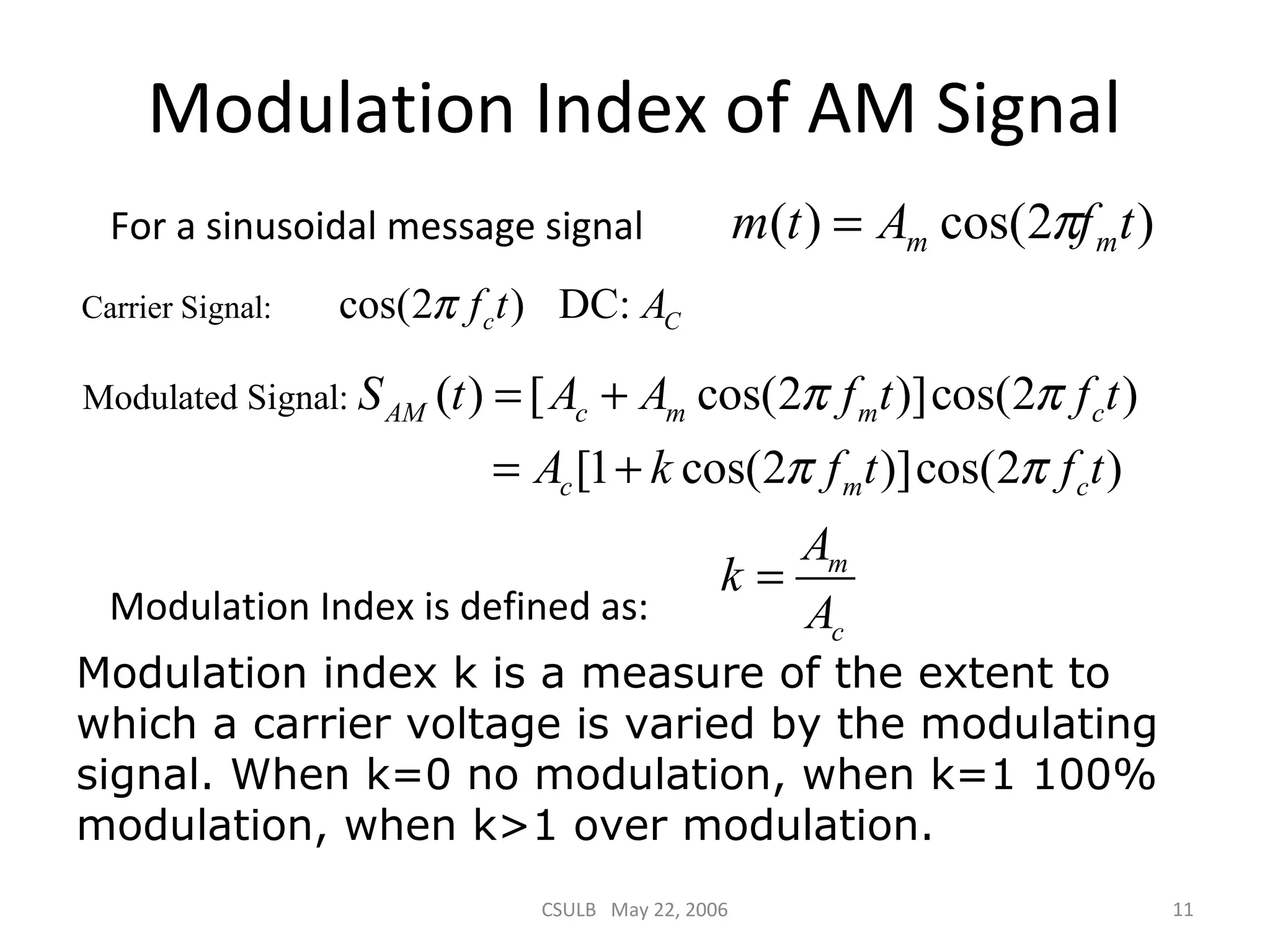 Modulation Index of AM Signal

For a sinusoidal message signal $m(t) = A_m \cos(2\pi f_m t)$

Carrier Signal: $\cos(2\pi f_c t)$ DC: $A_C$

Modulated Signal: $S_{AM}(t) = [A_c + A_m \cos(2\pi f_m t)]\cos(2\pi f_c t)$
$= A_c[1 + k\cos(2\pi f_m t)]\cos(2\pi f_c t)$

Modulation Index is defined as: $k = \frac{A_m}{A_c}$

Modulation index k is a measure of the extent to which a carrier voltage is varied by the modulating signal. When k=0 no modulation, when k=1 100% modulation, when k>1 over modulation.

CSULB May 22, 2006

11